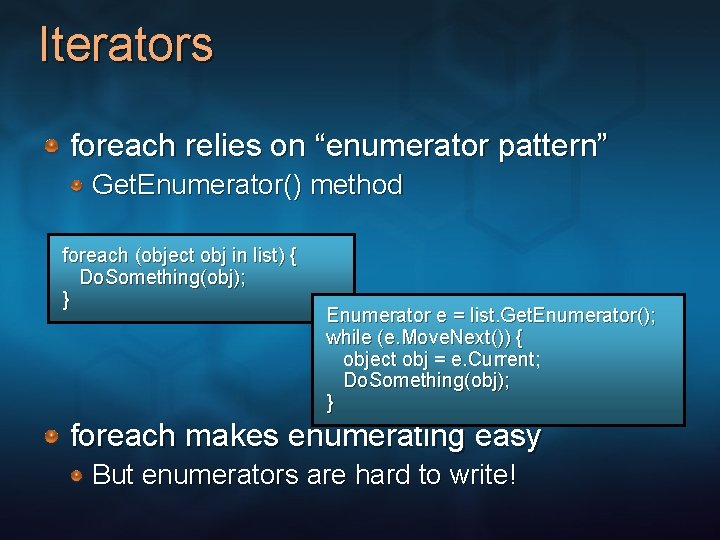 Iterators

foreach relies on “enumerator pattern”

GetEnumerator() method

foreach (object obj in list) {
DoSomething(obj);
}

Enumerator e = list.GetEnumerator();
while (e.MoveNext()) {
object obj = e.Current;
DoSomething(obj);
}

foreach makes enumerating easy

But enumerators are hard to write!